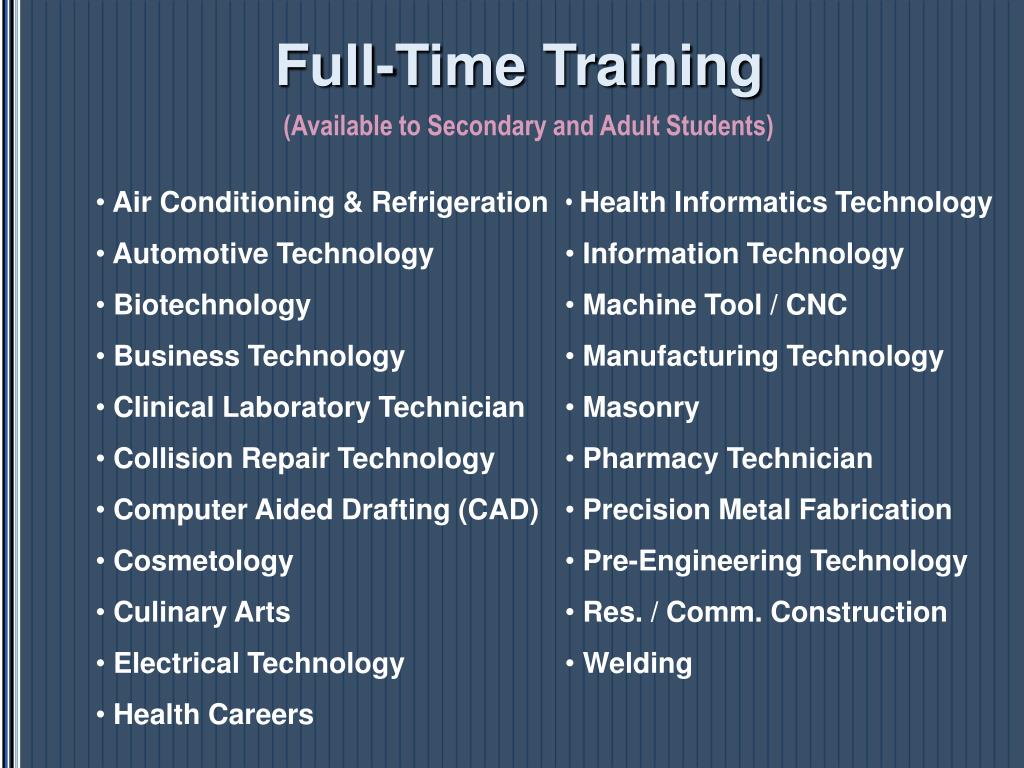 Full-Time Training

(Available to Secondary and Adult Students)

• Air Conditioning & Refrigeration
• Automotive Technology
• Biotechnology
• Business Technology
• Clinical Laboratory Technician
• Collision Repair Technology
• Computer Aided Drafting (CAD)
• Cosmetology
• Culinary Arts
• Electrical Technology
• Health Careers

• Health Informatics Technology
• Information Technology
• Machine Tool / CNC
• Manufacturing Technology
• Masonry
• Pharmacy Technician
• Precision Metal Fabrication
• Pre-Engineering Technology
• Res. / Comm. Construction
• Welding